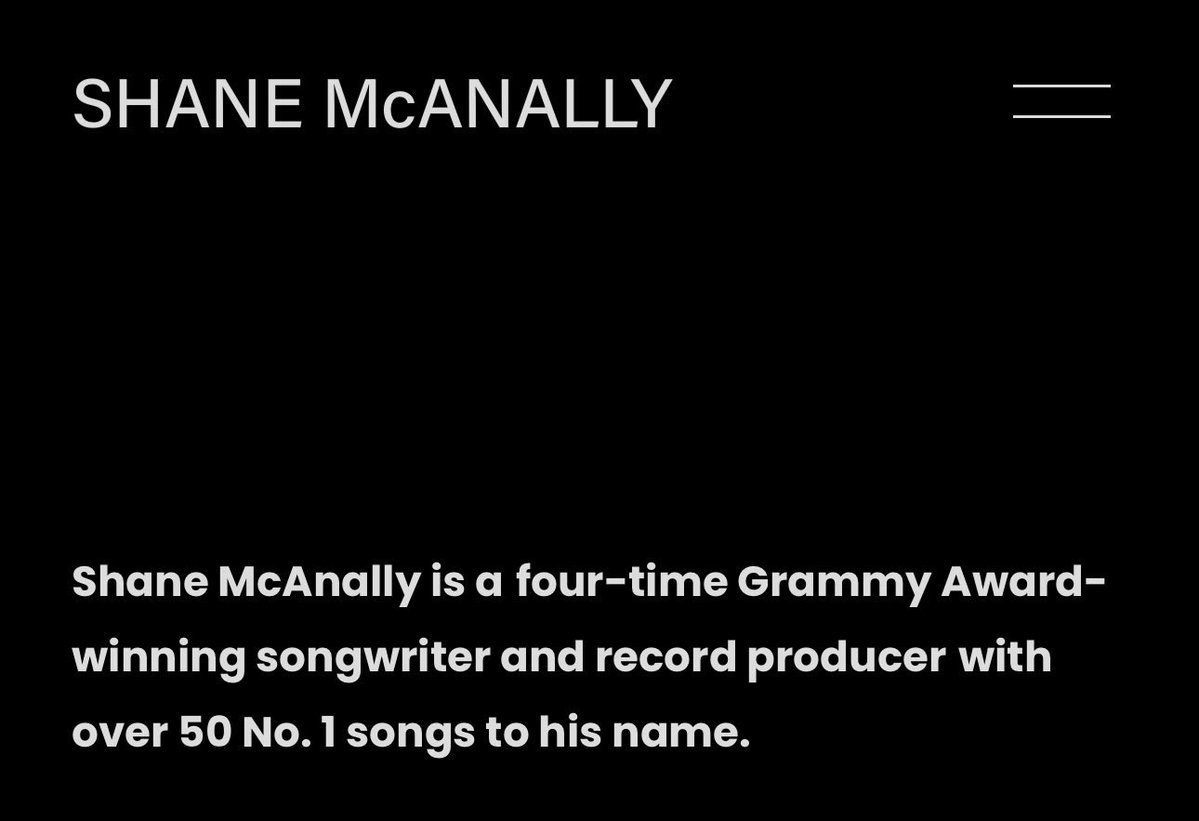 SHANE McANALLY

Shane McAnally is a four-time Grammy Award-winning songwriter and record producer with over 50 No. 1 songs to his name.